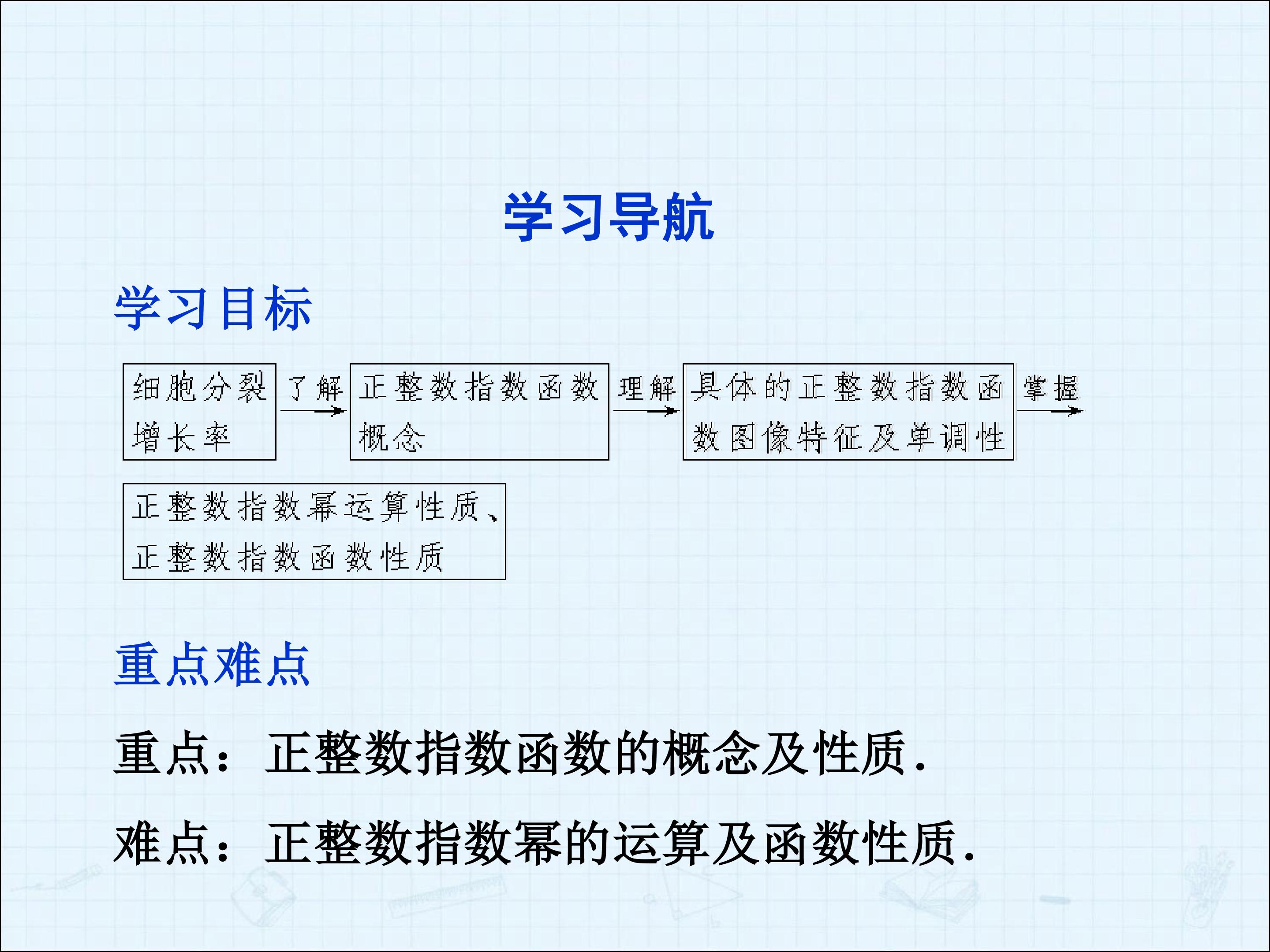 学习导航

学习目标

细胞分裂增长率

了解

正整数指数函数概念

理解

具体的正整数指数函数图像特征及单调性

掌握

正整数指数幂运算性质、正整数指数函数性质

重点难点

重点：正整数指数函数的概念及性质.

难点：正整数指数幂的运算及函数性质.